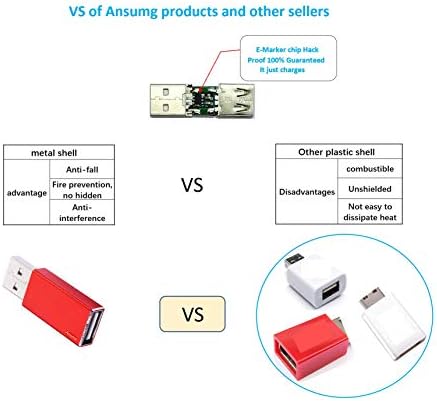 VS of Ansumg products and other sellers

E-Marker chip Hack Proof 100% Guaranteed It just charges

| metal shell | |
|---|---|
| advantage | Anti-fall |
| | Fire prevention, no hidden |
| | Anti-interference |

VS

| Other plastic shell | |
|---|---|
| Disadvantages | combustible |
| | Unshielded |
| | Not easy to dissipate heat |

VS